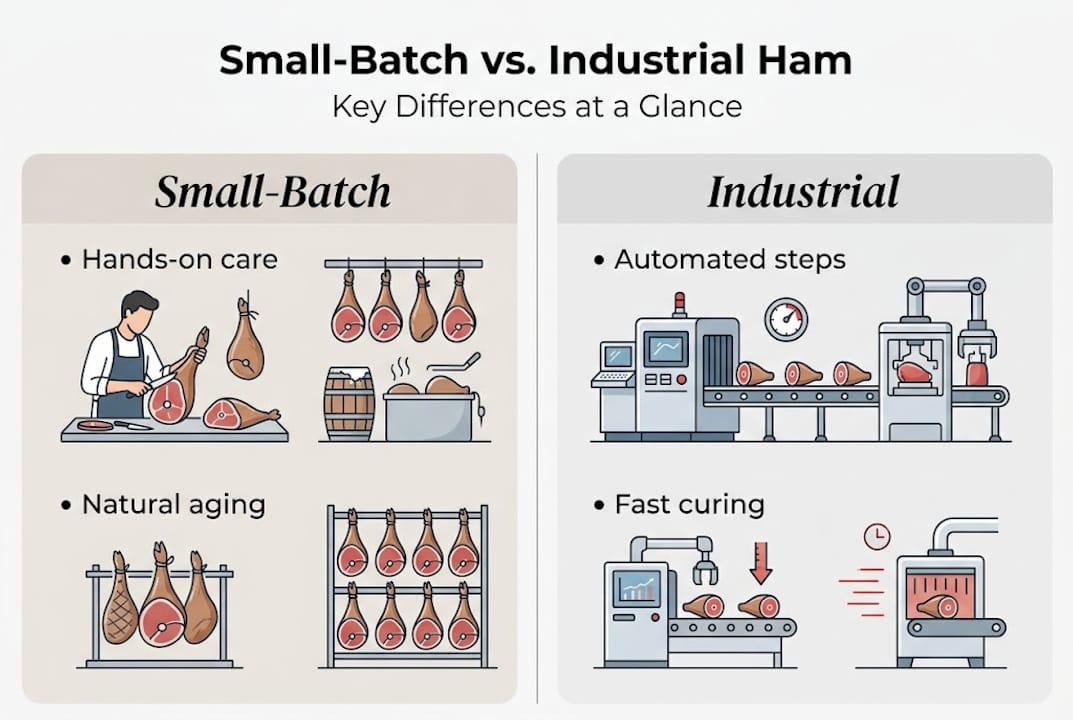 Small-Batch vs. Industrial Ham
Key Differences at a Glance

Small-Batch

• Hands-on care

• Natural aging

Industrial

• Automated steps

• Fast curing